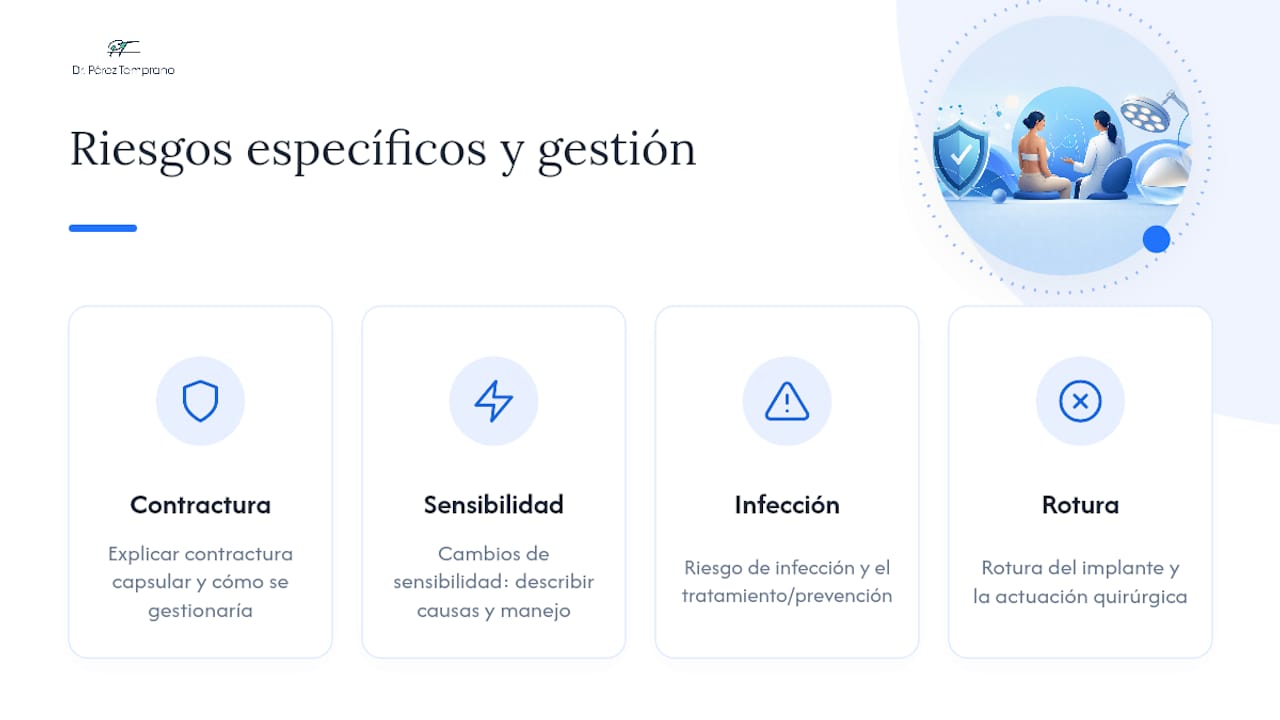 Dr. Pérez Temprano

Riesgos específicos y gestión

Contractura

Explicar contractura capsular y cómo se gestionaría

Sensibilidad

Cambios de sensibilidad: describir causas y manejo

Infección

Riesgo de infección y el tratamiento/prevención

Rotura

Rotura del implante y la actuación quirúrgica